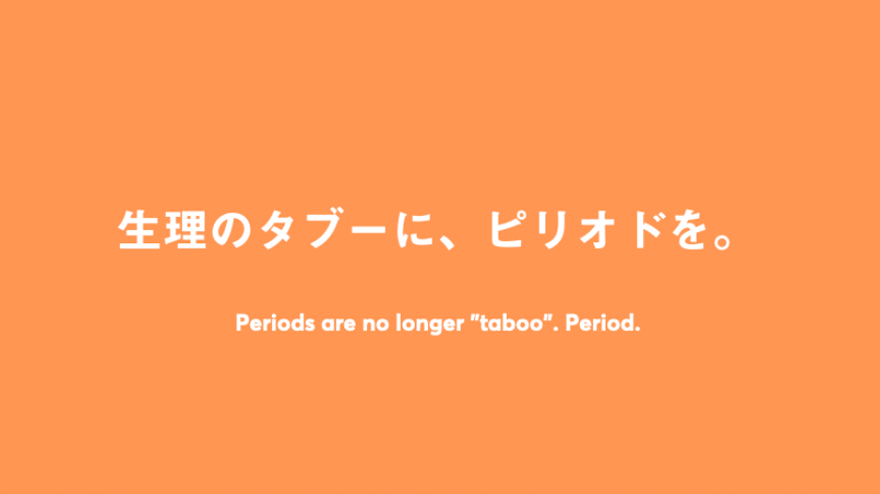 生理のタブーに、ピリオドを。

Periods are no longer "taboo". Period.